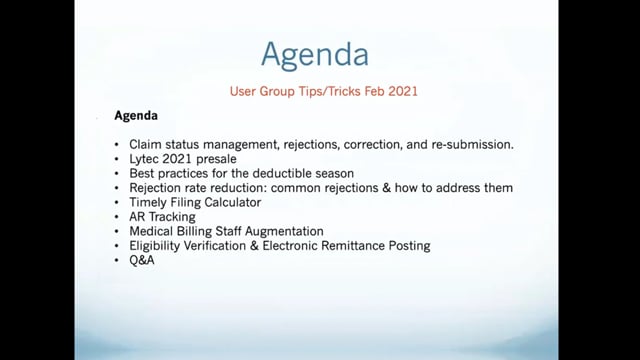 Agenda

User Group Tips/Tricks Feb 2021

Agenda

• Claim status management, rejections, correction, and re-submission.
• Lytec 2021 presale
• Best practices for the deductible season
• Rejection rate reduction: common rejections & how to address them
• Timely Filing Calculator
• AR Tracking
• Medical Billing Staff Augmentation
• Eligibility Verification & Electronic Remittance Posting
• Q&A